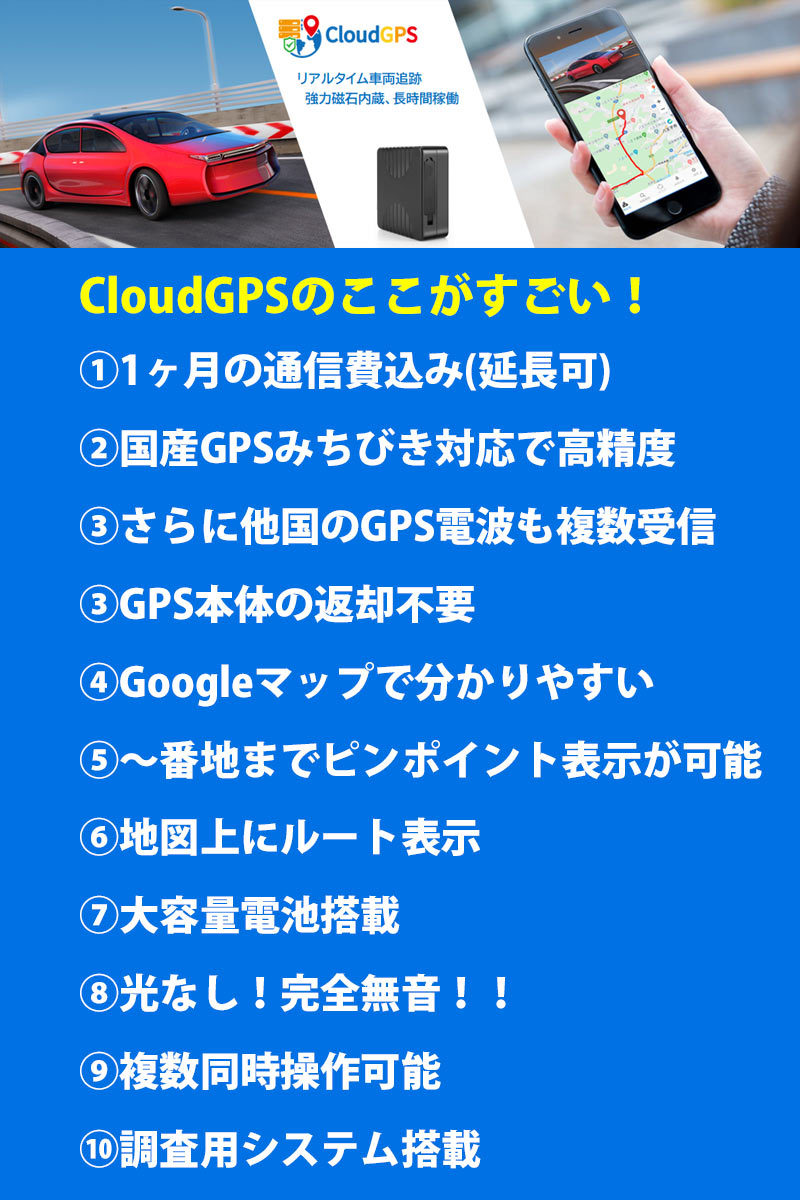 CloudGPS

リアルタイム車両追跡
強力磁石内蔵、長時間稼働

CloudGPSのここがすごい！

①1ヶ月の通信費込み(延長可)

②国産GPSみちびき対応で高精度

③さらに他国のGPS電波も複数受信

③GPS本体の返却不要

④Googleマップで分かりやすい

⑤～番地までピンポイント表示が可能

⑥地図上にルート表示

⑦大容量電池搭載

⑧光なし！完全無音！！

⑨複数同時操作可能

⑩調査用システム搭載